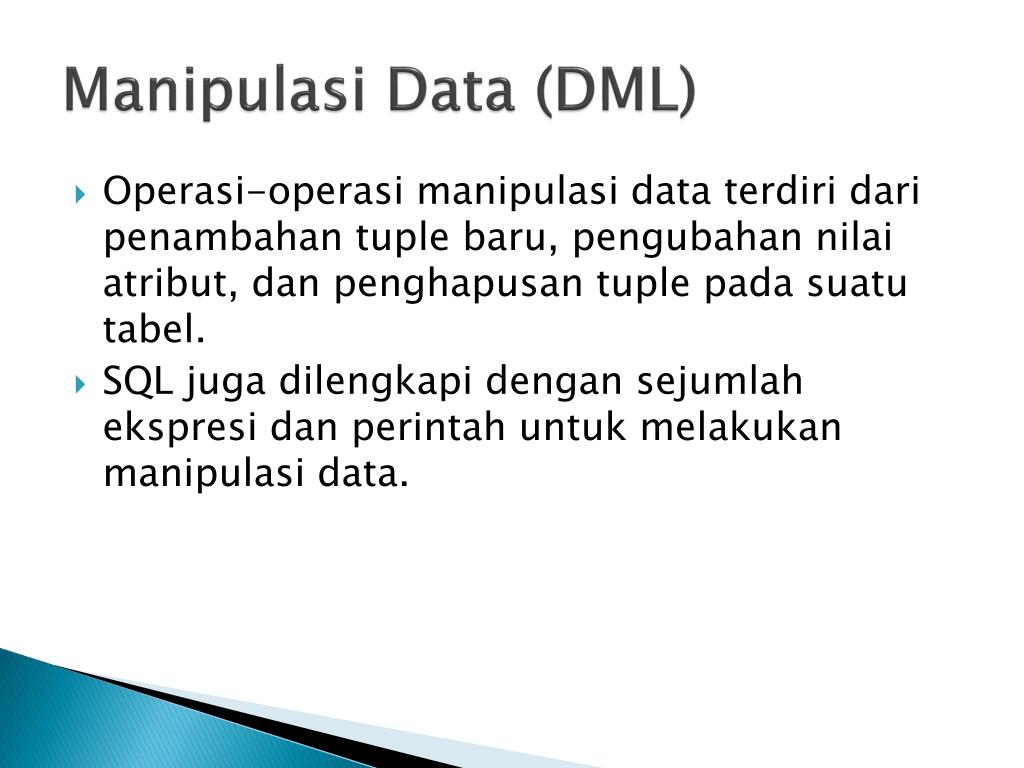 Manipulasi Data (DML)

Operasi-operasi manipulasi data terdiri dari penambahan tuple baru, pengubahan nilai atribut, dan penghapusan tuple pada suatu tabel.

SQL juga dilengkapi dengan sejumlah ekspresi dan perintah untuk melakukan manipulasi data.